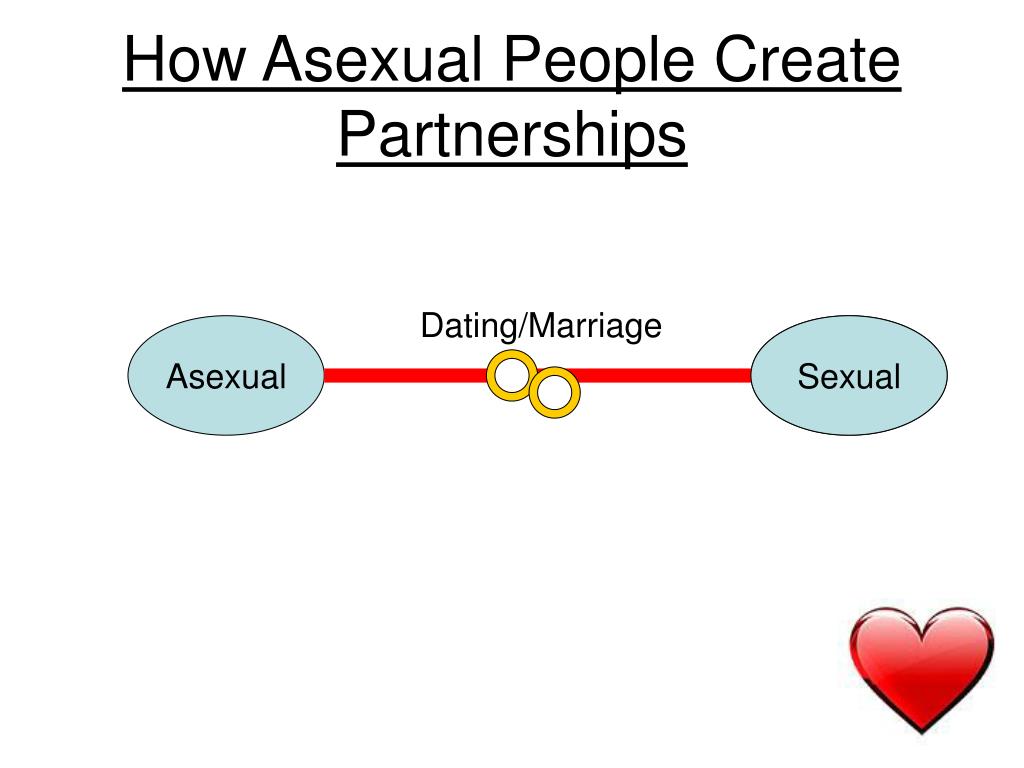 How Asexual People Create Partnerships

Dating/Marriage

Asexual

Sexual